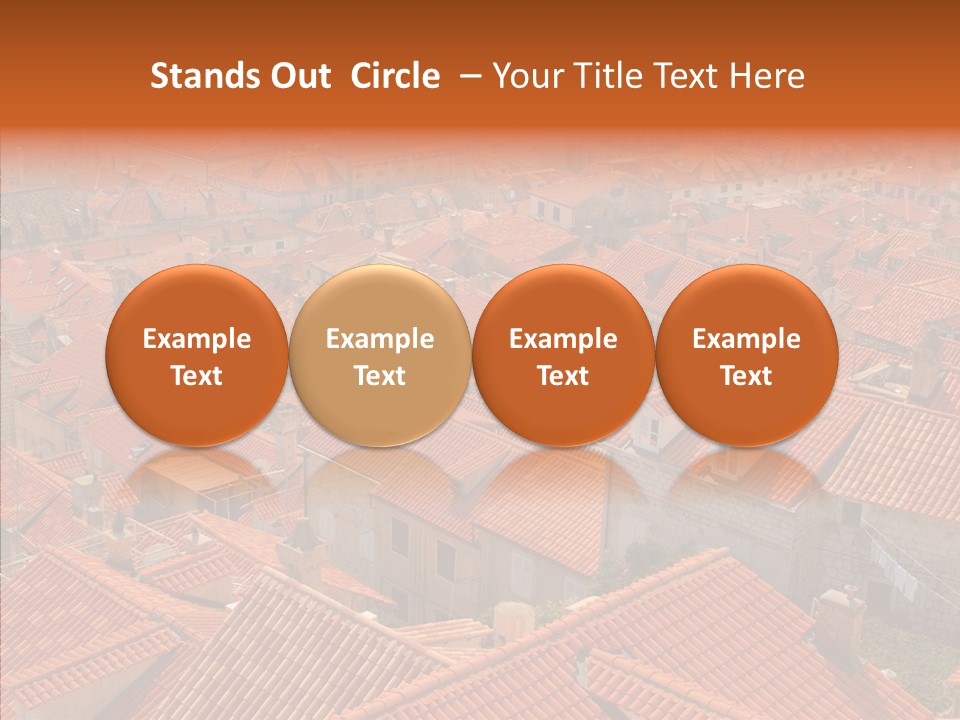 Stands Out Circle – Your Title Text Here

Example Text

Example Text

Example Text

Example Text